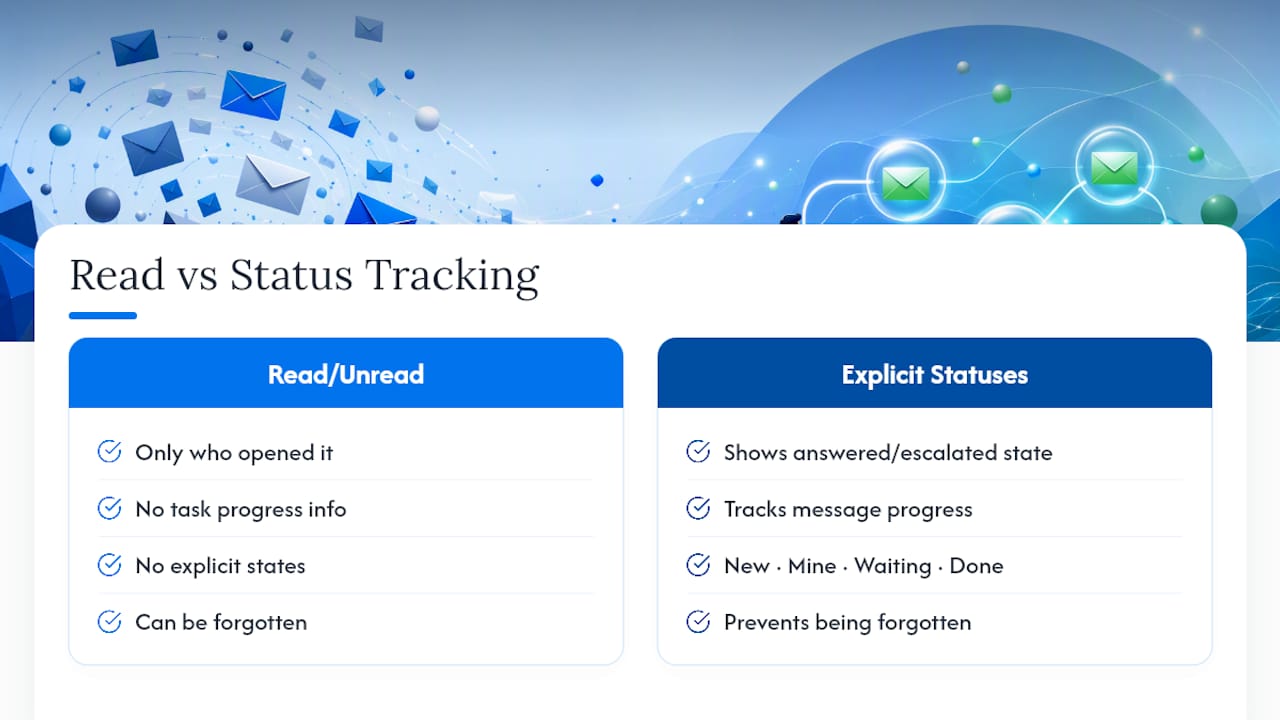 Read vs Status Tracking

Read/Unread

Only who opened it

No task progress info

No explicit states

Can be forgotten

Explicit Statuses

Shows answered/escalated state

Tracks message progress

New · Mine · Waiting · Done

Prevents being forgotten